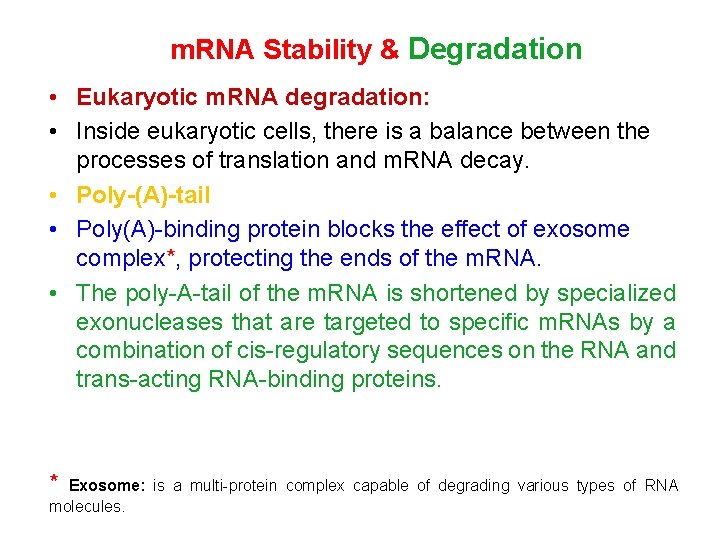 mRNA Stability & Degradation

• Eukaryotic mRNA degradation:

• Inside eukaryotic cells, there is a balance between the processes of translation and mRNA decay.

• Poly-(A)-tail

• Poly(A)-binding protein blocks the effect of exosome complex*, protecting the ends of the mRNA.

• The poly-A-tail of the mRNA is shortened by specialized exonucleases that are targeted to specific mRNAs by a combination of cis-regulatory sequences on the RNA and trans-acting RNA-binding proteins.

* Exosome: is a multi-protein complex capable of degrading various types of RNA molecules.